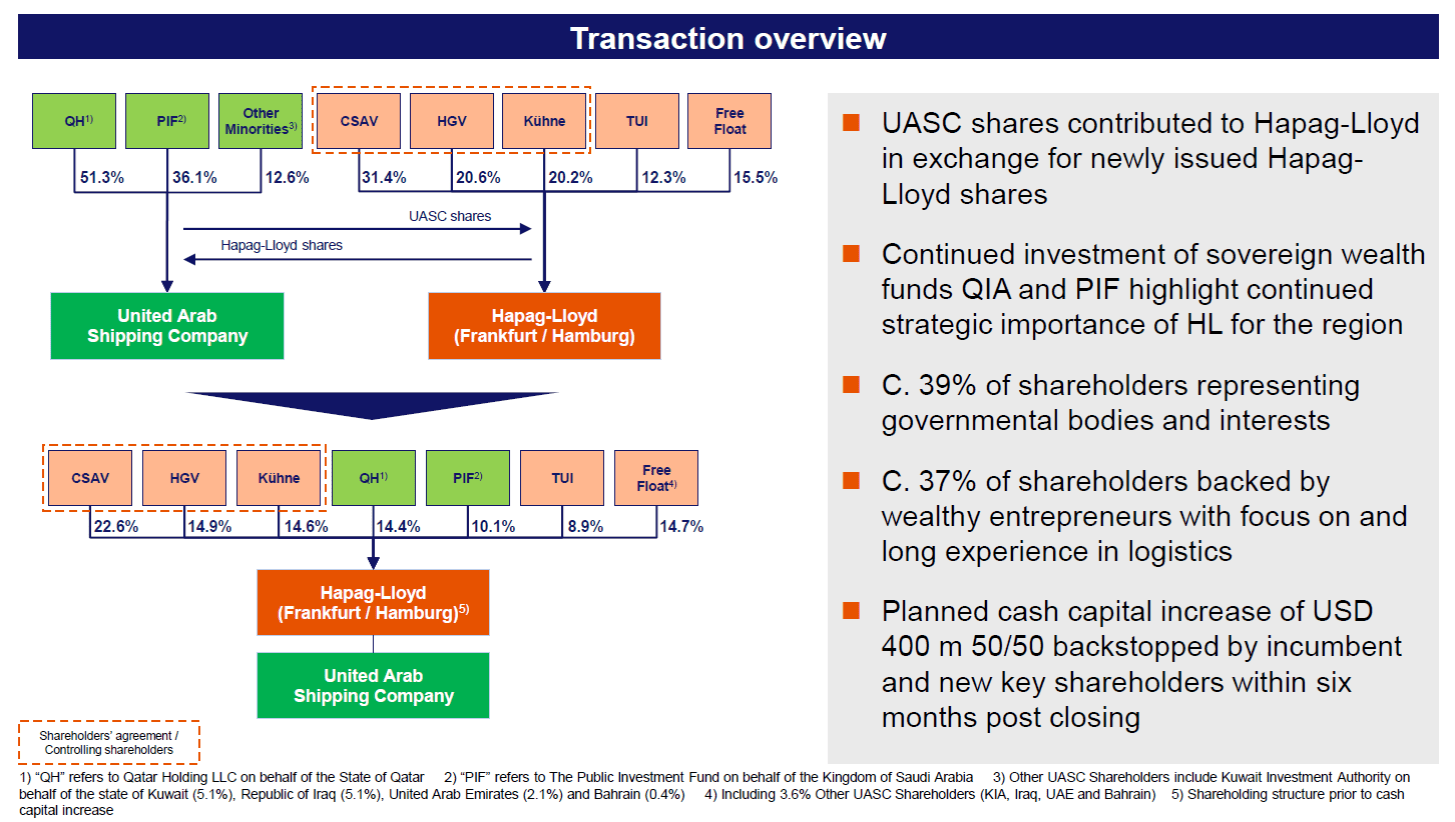 Transaction overview

QH$^{1)}$

PIF$^{2)}$

Other Minorities$^{3)}$

CSAV

HGV

Kühne

TUI

Free Float

51.3%

36.1%

12.6%

31.4%

20.6%

20.2%

12.3%

15.5%

UASC shares

Hapag-Lloyd shares

United Arab Shipping Company

Hapag-Lloyd (Frankfurt / Hamburg)

CSAV

HGV

Kühne

QH$^{1)}$

PIF$^{2)}$

TUI

Free Float$^{4)}$

22.6%

14.9%

14.6%

14.4%

10.1%

8.9%

14.7%

Hapag-Lloyd (Frankfurt / Hamburg)$^{5)}$

United Arab Shipping Company

Shareholders' agreement / Controlling shareholders

UASC shares contributed to Hapag-Lloyd in exchange for newly issued Hapag-Lloyd shares

Continued investment of sovereign wealth funds QIA and PIF highlight continued strategic importance of HL for the region

C. 39% of shareholders representing governmental bodies and interests

C. 37% of shareholders backed by wealthy entrepreneurs with focus on and long experience in logistics

Planned cash capital increase of USD 400 m 50/50 backstopped by incumbent and new key shareholders within six months post closing

1) "QH" refers to Qatar Holding LLC on behalf of the State of Qatar 2) "PIF" refers to The Public Investment Fund on behalf of the Kingdom of Saudi Arabia 3) Other UASC Shareholders include Kuwait Investment Authority on behalf of the state of Kuwait (5.1%), Republic of Iraq (5.1%), United Arab Emirates (2.1%) and Bahrain (0.4%) 4) Including 3.6% Other UASC Shareholders (KIA, Iraq, UAE and Bahrain) 5) Shareholding structure prior to cash capital increase